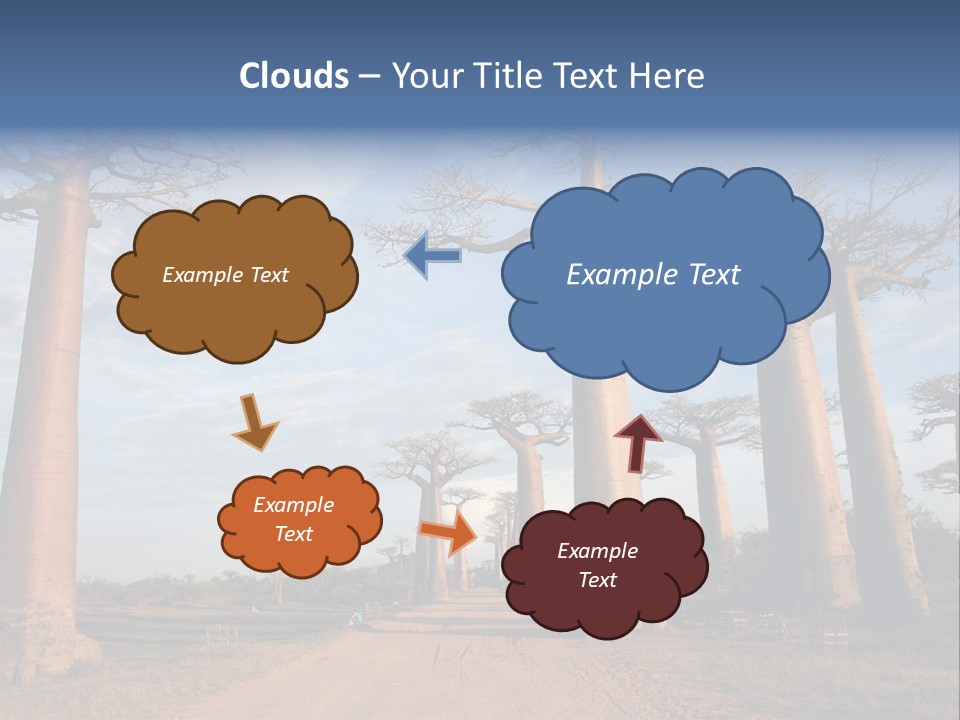 Clouds – Your Title Text Here

Example Text

Example Text

Example Text

Example Text